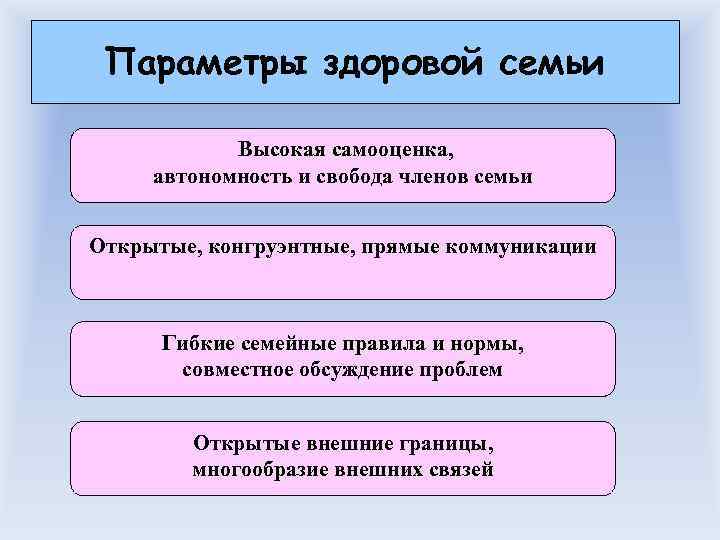 Параметры здоровой семьи

Высокая самооценка, автономность и свобода членов семьи

Открытые, конгруэнтные, прямые коммуникации

Гибкие семейные правила и нормы, совместное обсуждение проблем

Открытые внешние границы, многообразие внешних связей